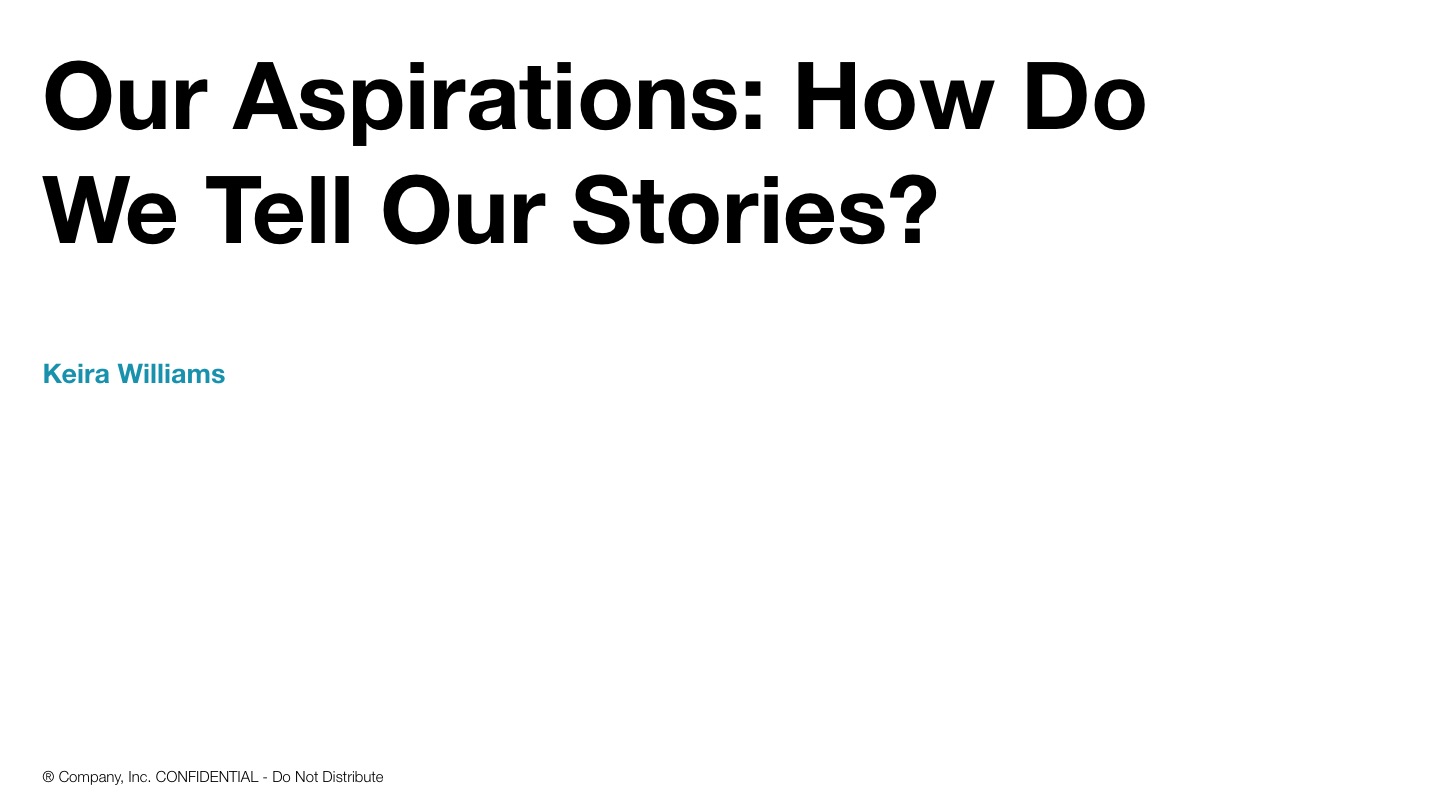 Our Aspirations: How Do We Tell Our Stories?

Keira Williams

® Company, Inc. CONFIDENTIAL - Do Not Distribute